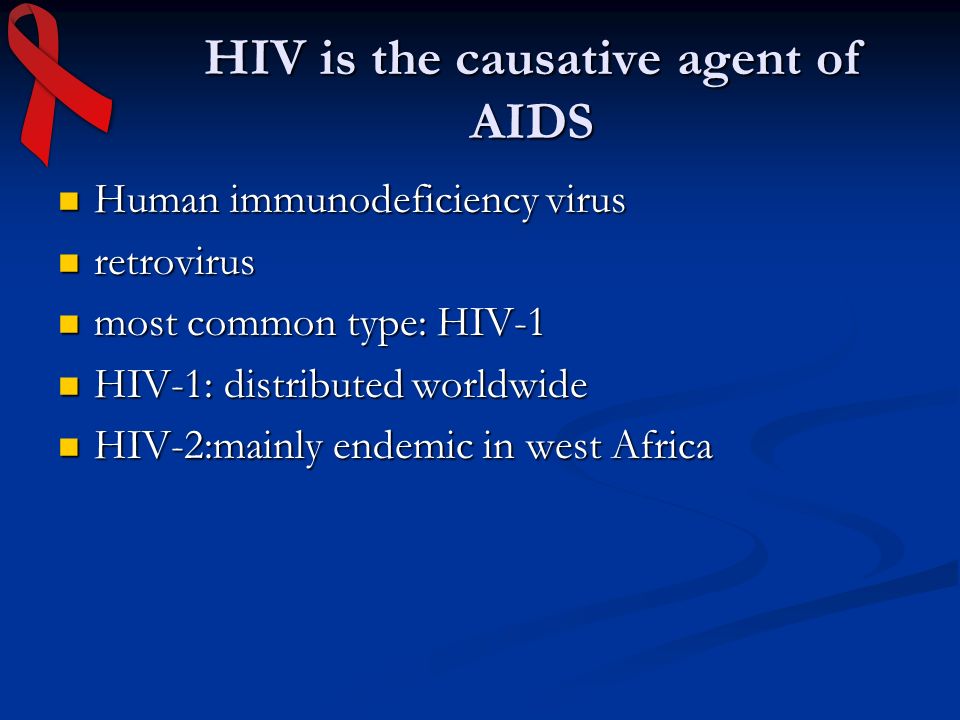 HIV is the causative agent of AIDS

- Human immunodeficiency virus
- retrovirus
- most common type: HIV-1
- HIV-1: distributed worldwide
- HIV-2:mainly endemic in west Africa